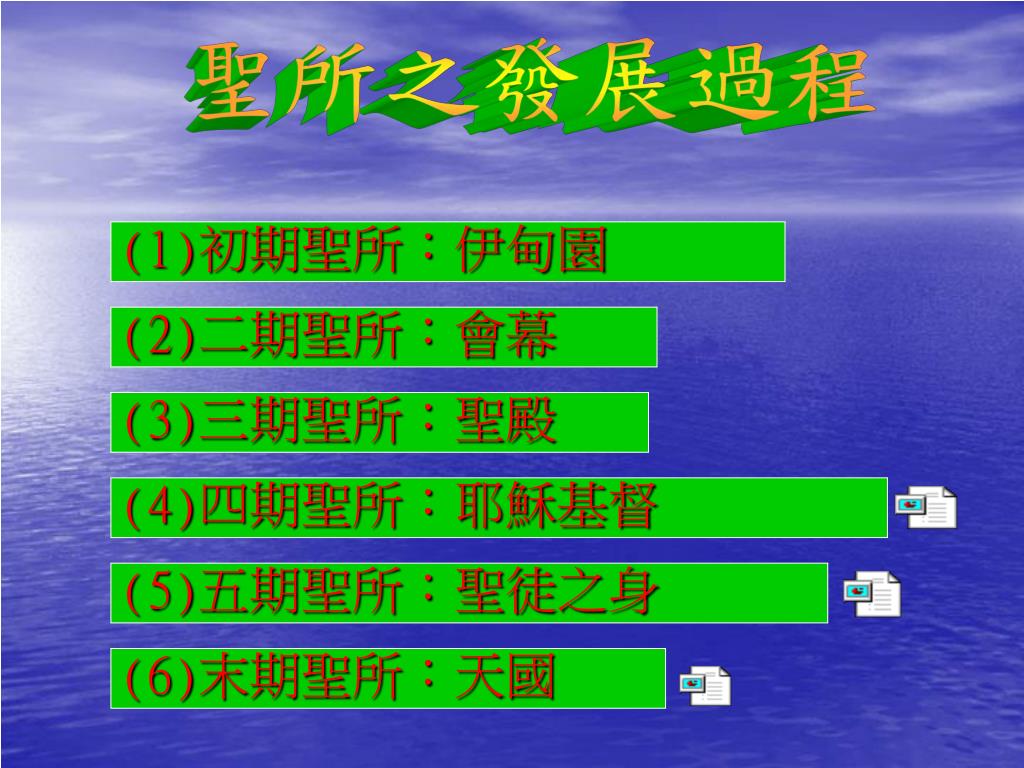 聖所之發展過程

(1)初期聖所：伊甸園

(2)二期聖所：會幕

(3)三期聖所：聖殿

(4)四期聖所：耶穌基督

(5)五期聖所：聖徒之身

(6)末期聖所：天國